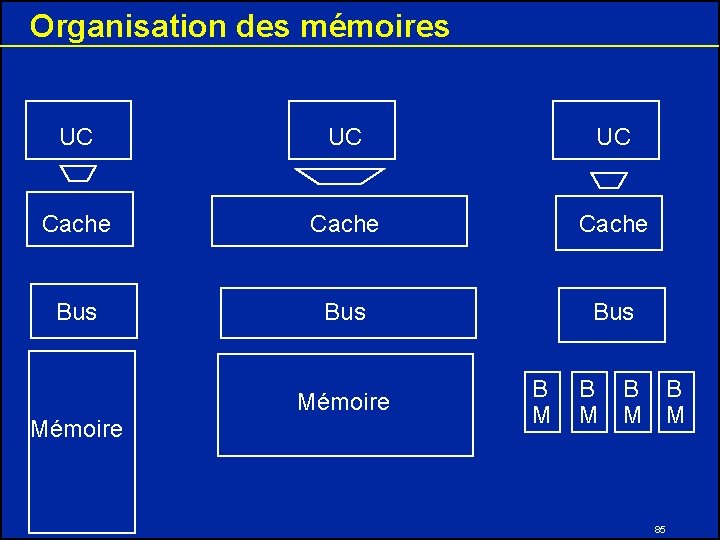 Organisation des mémoires

UC

Cache

Bus

Mémoire

UC

Cache

Bus

Mémoire

UC

Cache

Bus

B
M

B
M

B
M

B
M

85